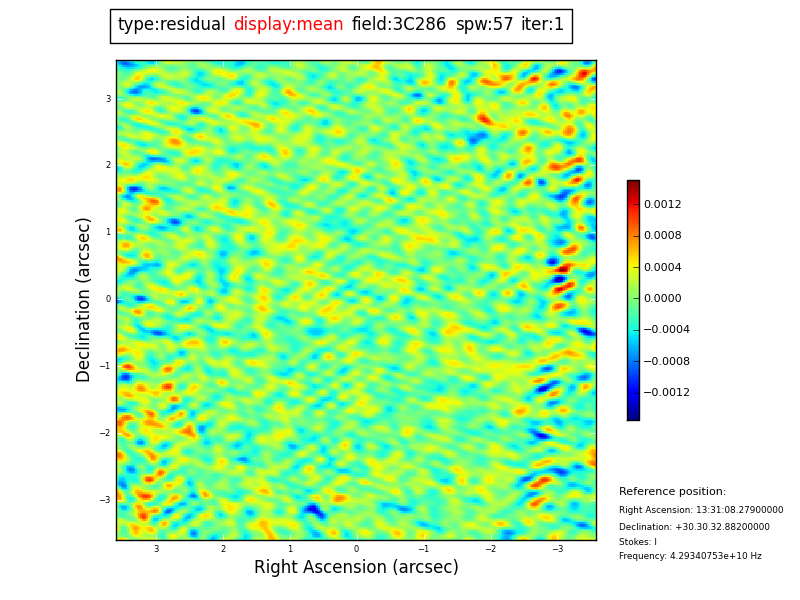 type:residual display:mean field:3C286 spw:57 iter:1

Declination (arcsec)

3
2
1
0
−1
−2
−3

3 2 1 0 −1 −2 −3

Right Ascension (arcsec)

0.0012
0.0008
0.0004
0.0000
−0.0004
−0.0008
−0.0012

Reference position:
Right Ascension: 13:31:08.27900000
Declination: +30.30.32.88200000
Stokes: I
Frequency: 4.29340753e+10 Hz